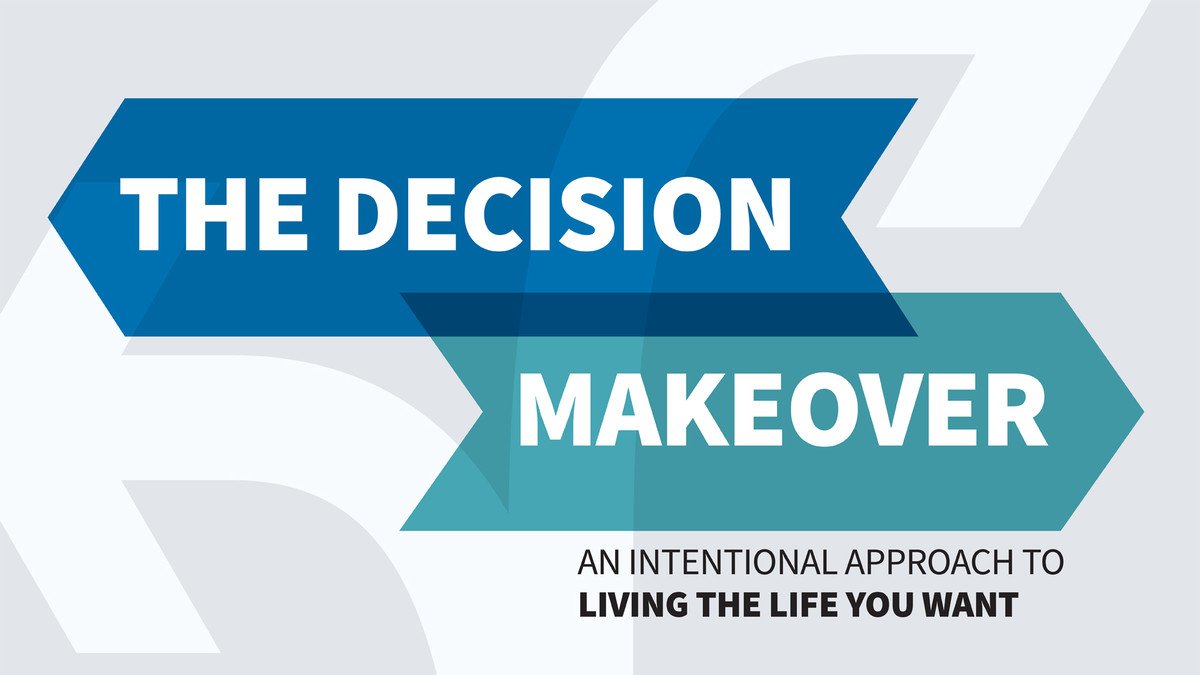 THE DECISION
MAKEOVER

AN INTENTIONAL APPROACH TO
LIVING THE LIFE YOU WANT